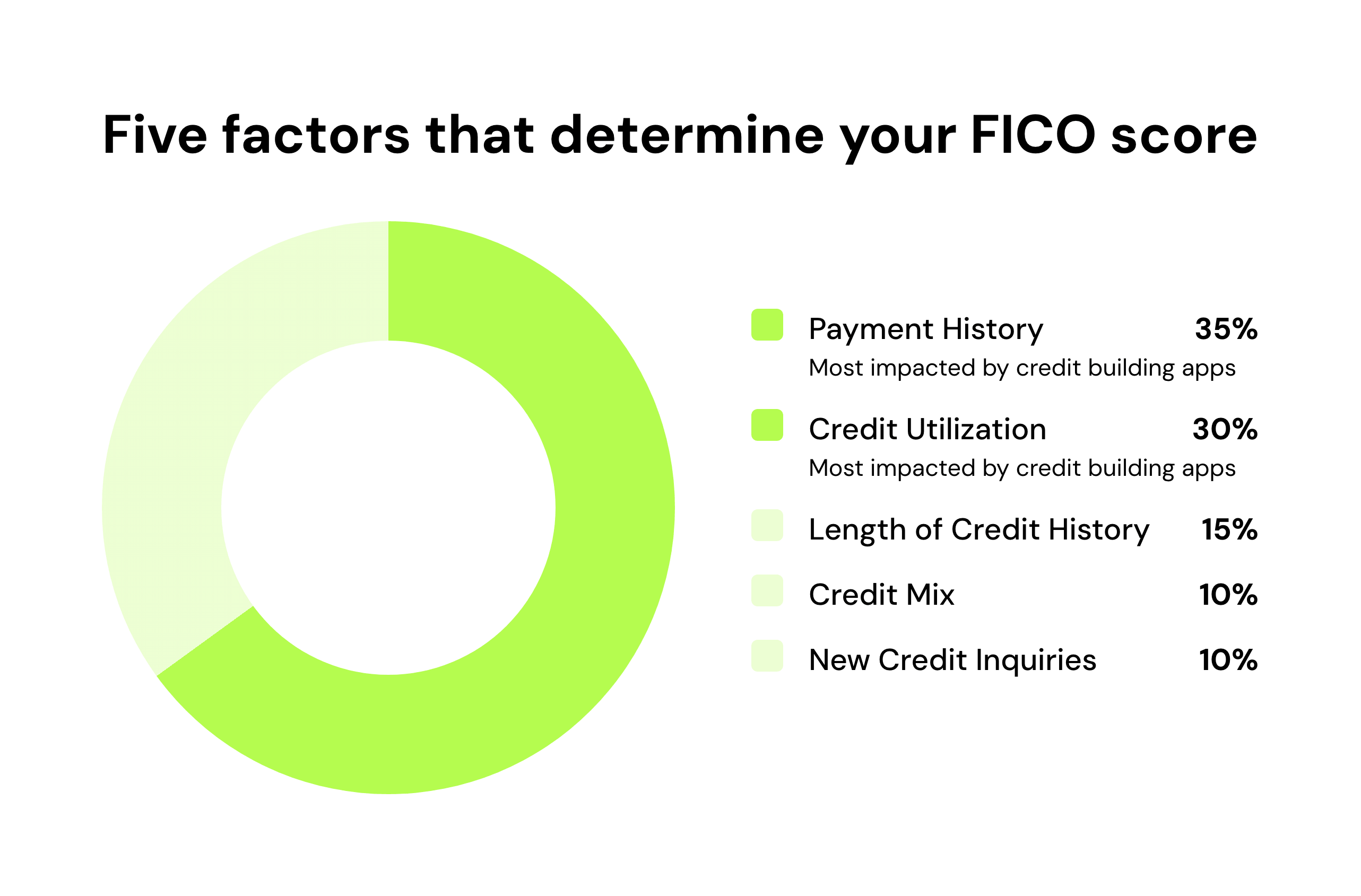 Five factors that determine your FICO score

Payment History 35%
Most impacted by credit building apps

Credit Utilization 30%
Most impacted by credit building apps

Length of Credit History 15%

Credit Mix 10%

New Credit Inquiries 10%